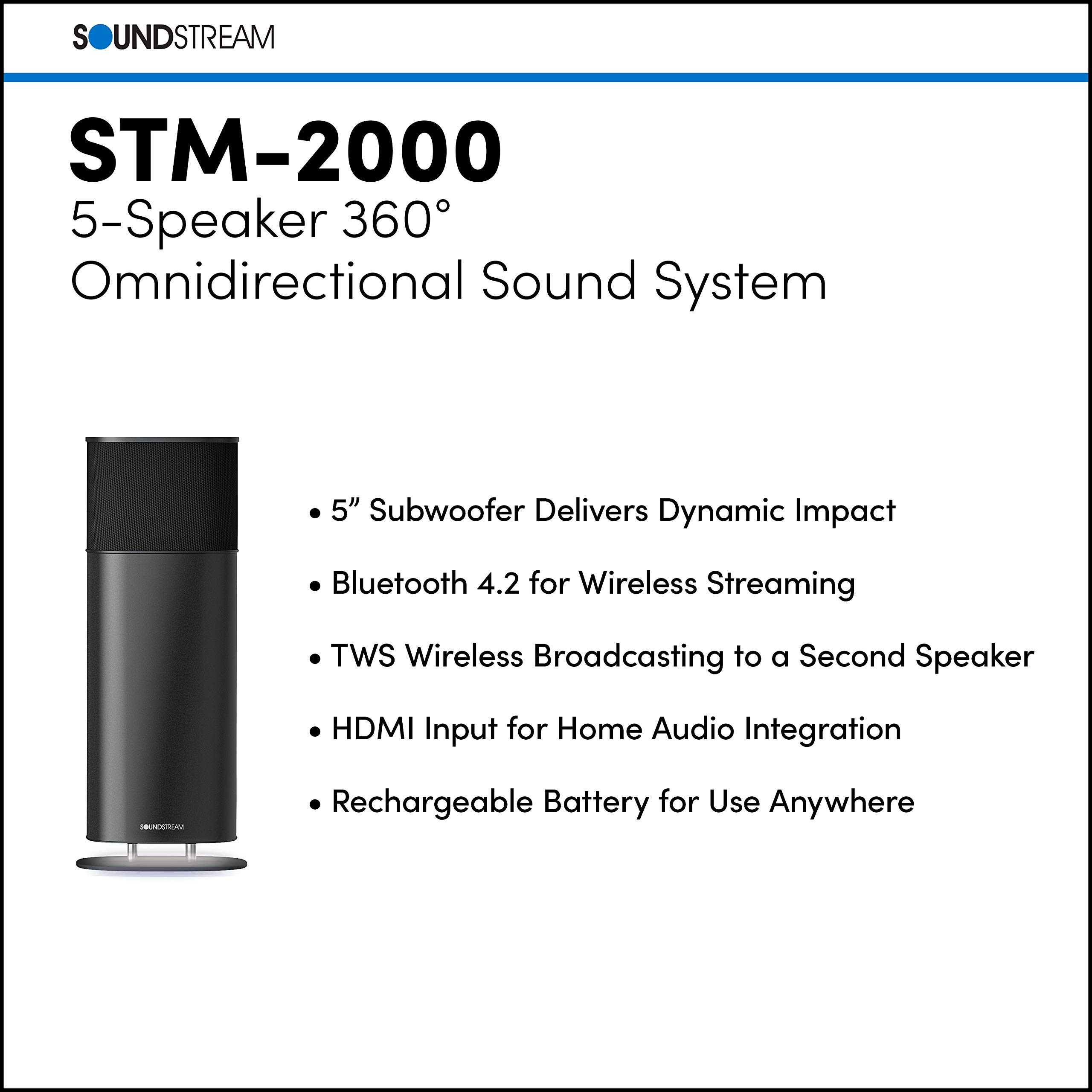 SOUNDSTREAM

STM-2000

5-Speaker 360°
Omnidirectional Sound System

SOUNDSTREAM

• 5” Subwoofer Delivers Dynamic Impact

• Bluetooth 4.2 for Wireless Streaming

• TWS Wireless Broadcasting to a Second Speaker

• HDMI Input for Home Audio Integration

• Rechargeable Battery for Use Anywhere